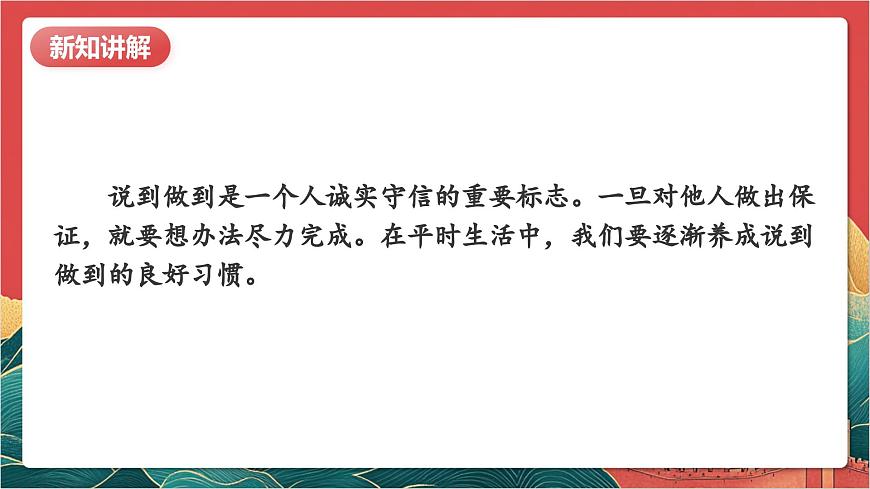 新知讲解

说到做到是一个人诚实守信的重要标志。一旦对他人做出保证，就要想办法尽力完成。在平时生活中，我们要逐渐养成说到做到的良好习惯。